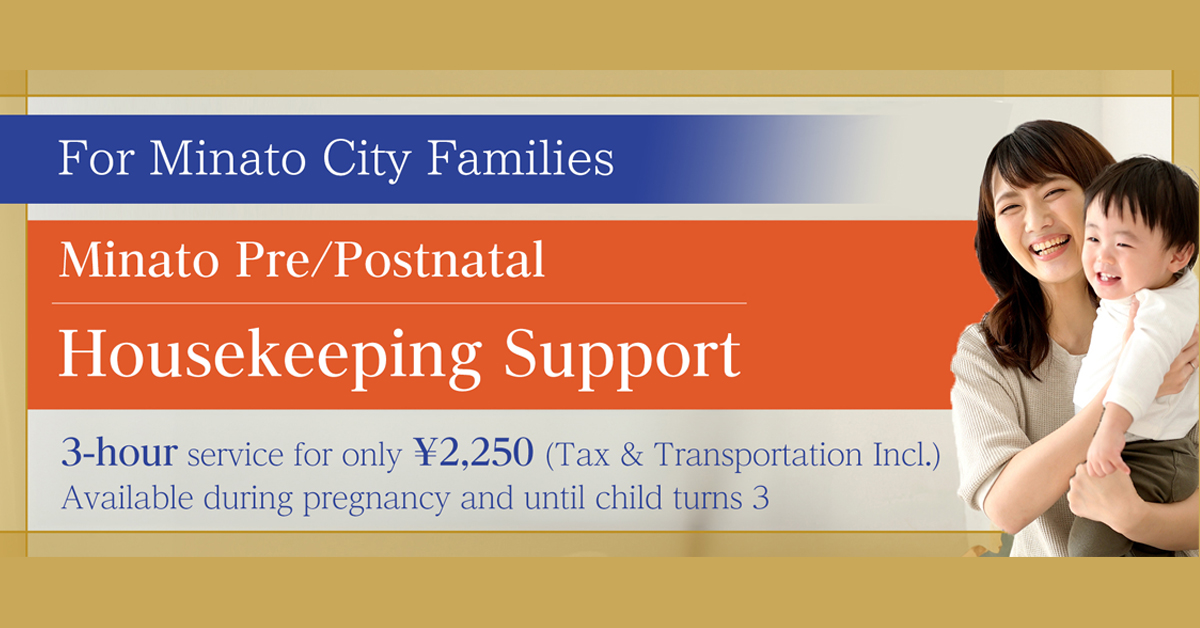 For Minato City Families

Minato Pre/Postnatal

Housekeeping Support

3-hour service for only ¥2,250 (Tax & Transportation Incl.)
Available during pregnancy and until child turns 3